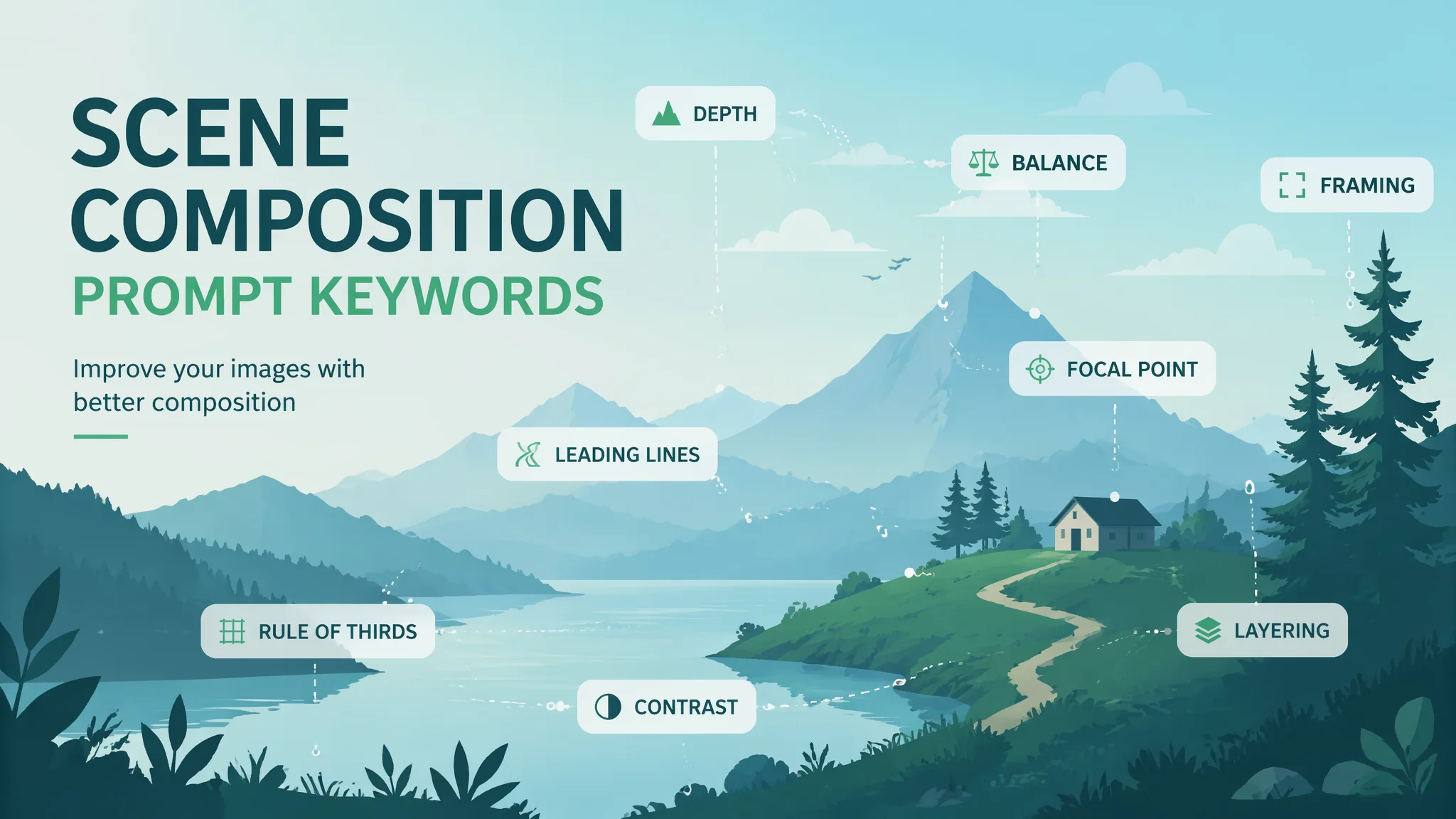 SCENE COMPOSITION
PROMPT KEYWORDS

Improve your images with better composition

DEPTH

BALANCE

FRAMING

FOCAL POINT

LEADING LINES

RULE OF THIRDS

CONTRAST

LAYERING